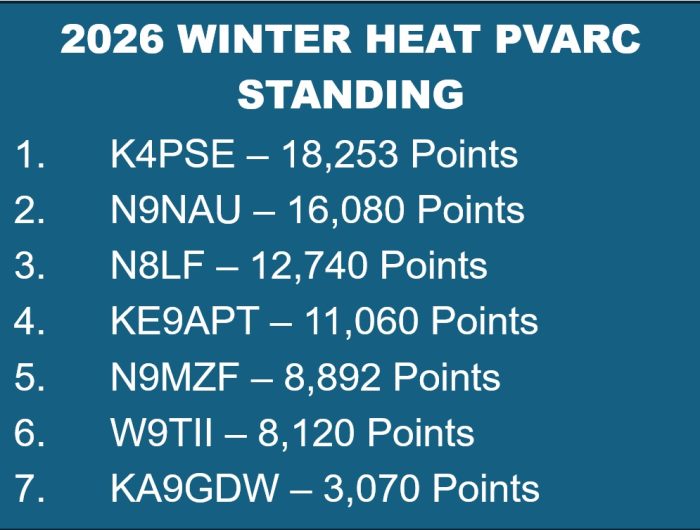 2026 WINTER HEAT PVARC STANDING

1. K4PSE – 18,253 Points
2. N9NAU – 16,080 Points
3. N8LF – 12,740 Points
4. KE9APT – 11,060 Points
5. N9MZF – 8,892 Points
6. W9TII – 8,120 Points
7. KA9GDW – 3,070 Points